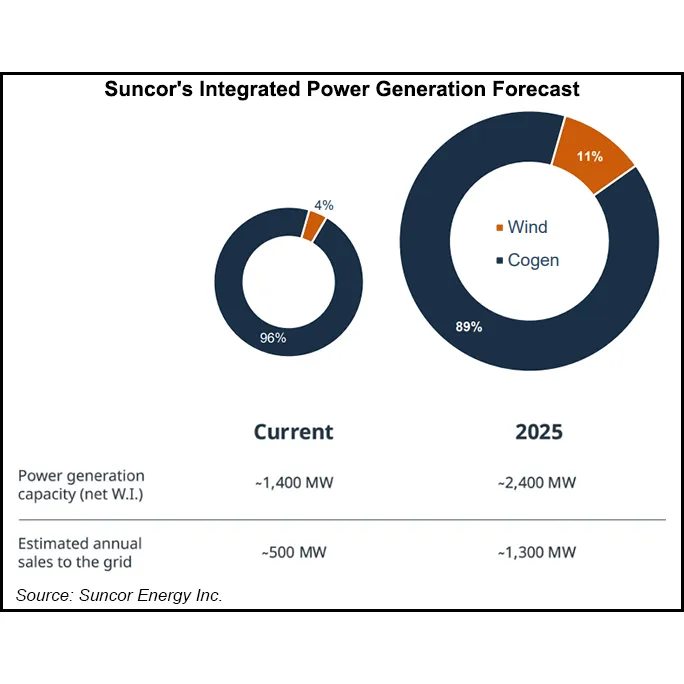 Suncor's Integrated Power Generation Forecast

4%

96%

11%

Wind

Cogen

89%

| | Current | 2025 |
|---|---|---|
| Power generation capacity (net W.I.) | ~1,400 MW | ~2,400 MW |
| Estimated annual sales to the grid | ~500 MW | ~1,300 MW |

Source: Suncor Energy Inc.